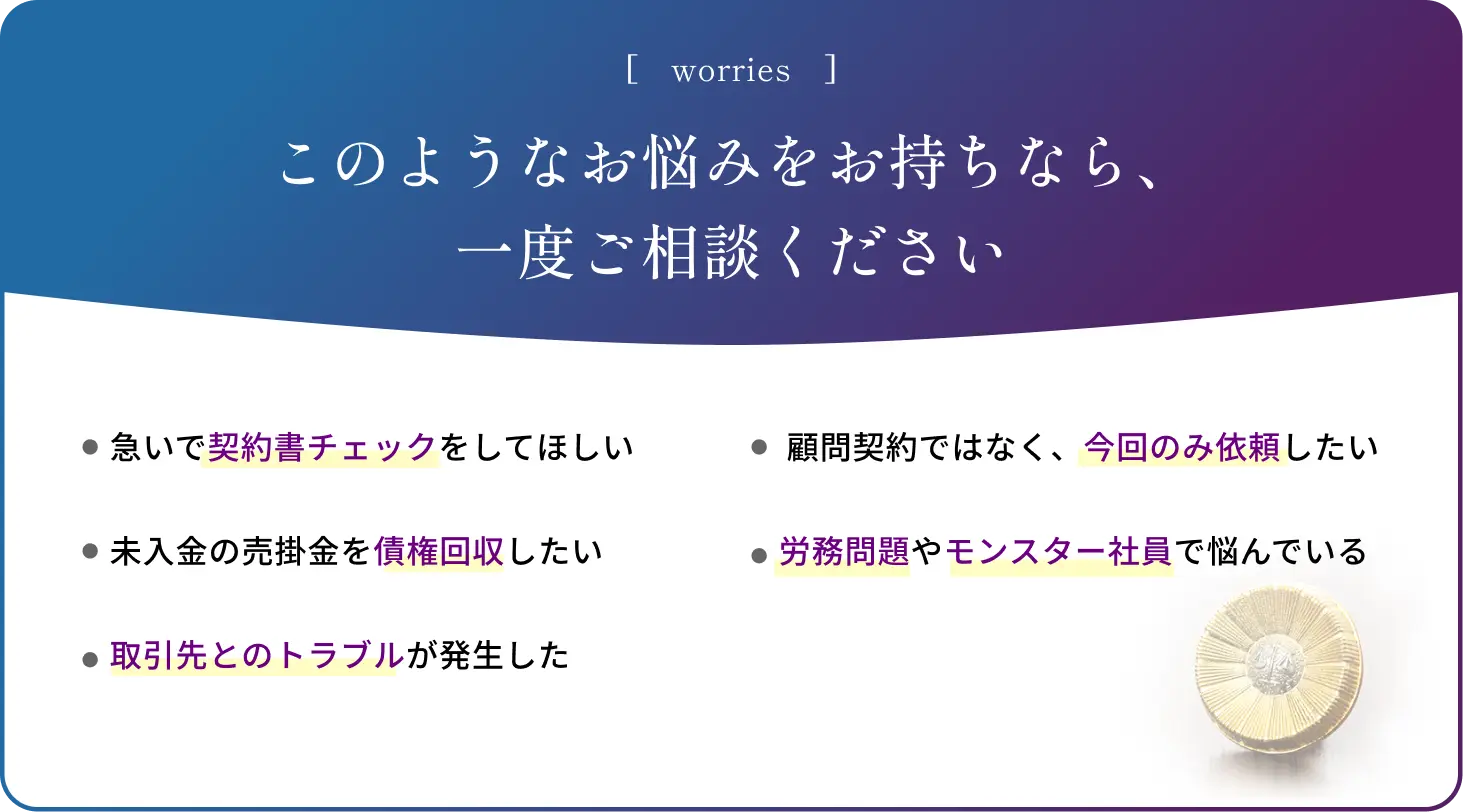 [ worries ]

このようなお悩みをお持ちなら、
一度ご相談ください

● 急いで契約書チェックをしてほしい

● 未入金の売掛金を債権回収したい

● 取引先とのトラブルが発生した

● 顧問契約ではなく、今回のみ依頼したい

● 労務問題やモンスター社員で悩んでいる